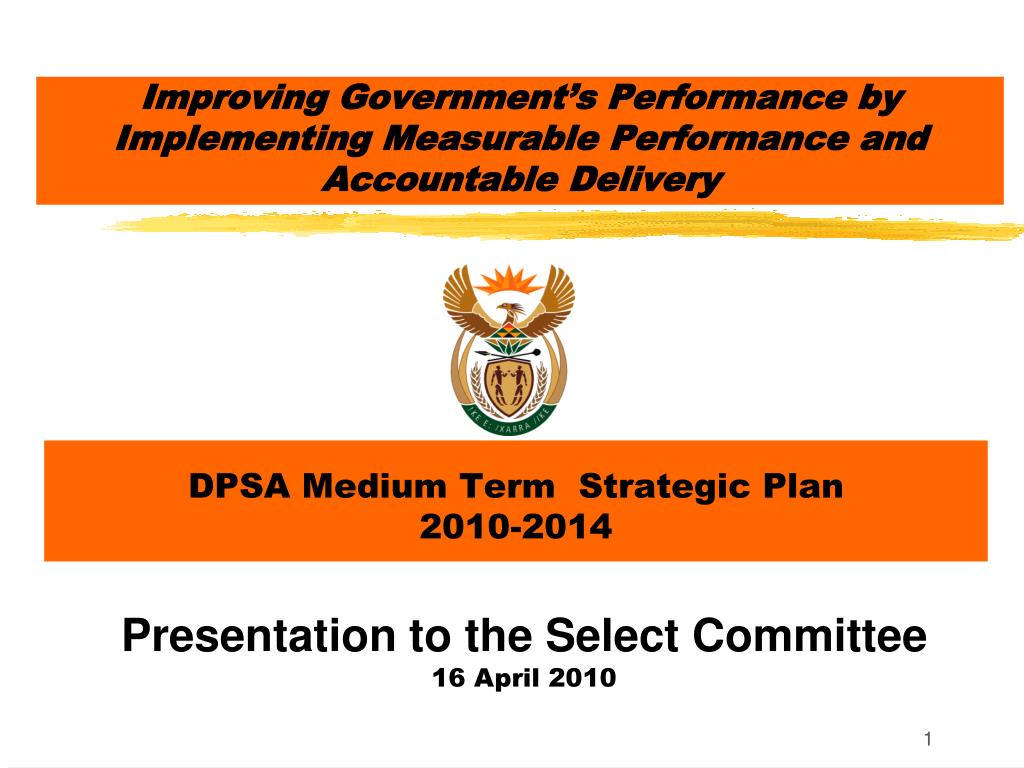 Improving Government's Performance by Implementing Measurable Performance and Accountable Delivery

!KE E: /XARRA //KE

DPSA Medium Term Strategic Plan
2010-2014

Presentation to the Select Committee
16 April 2010

1